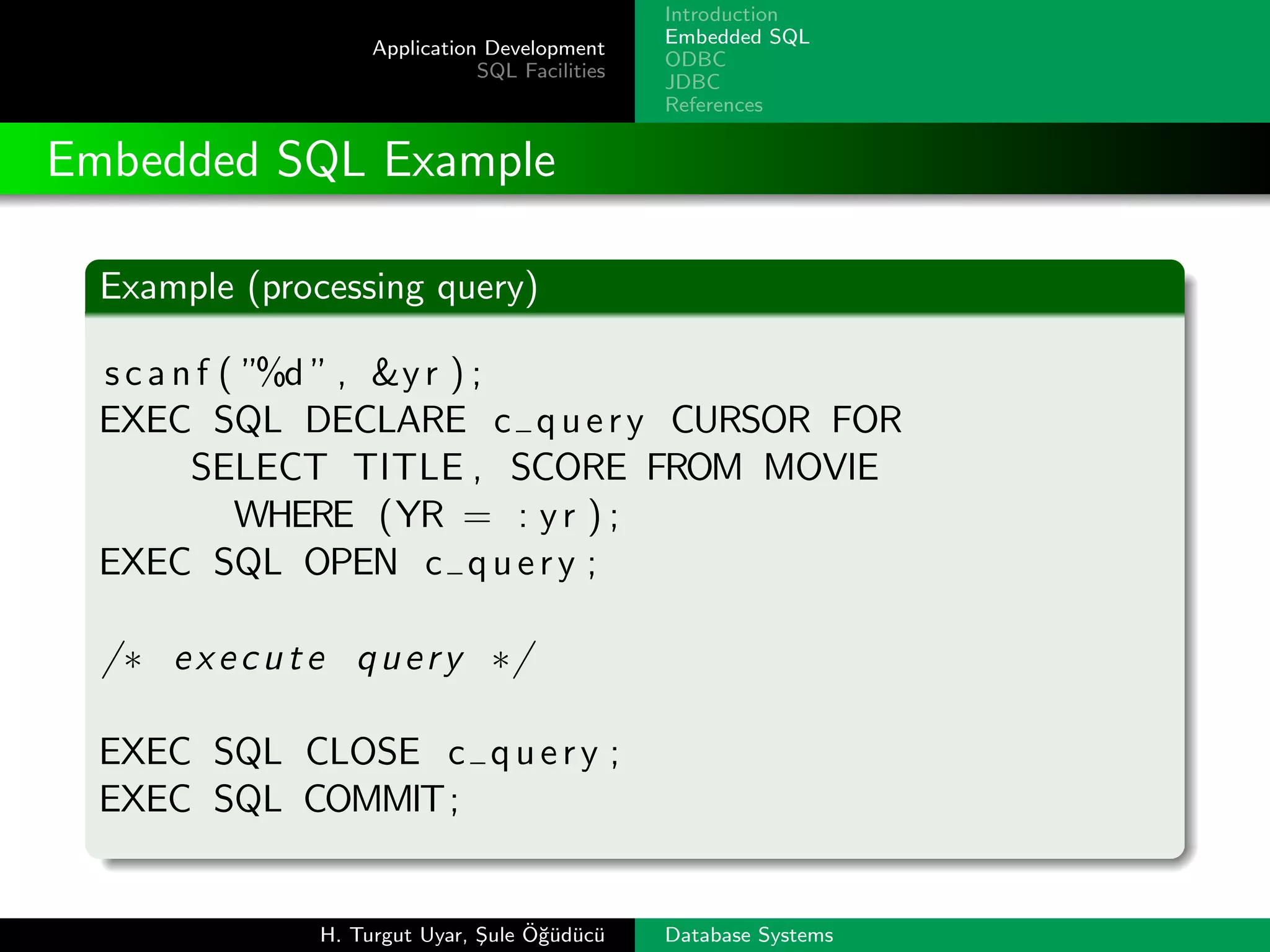 Application Development
SQL Facilities

Introduction
Embedded SQL
ODBC
JDBC
References

Embedded SQL Example

Example (processing query)

scanf("%d", &yr);
EXEC SQL DECLARE c_query CURSOR FOR
    SELECT TITLE, SCORE FROM MOVIE
      WHERE (YR = :yr);
EXEC SQL OPEN c_query;

/* execute query */

EXEC SQL CLOSE c_query;
EXEC SQL COMMIT;

H. Turgut Uyar, Şule Öğüdücü

Database Systems